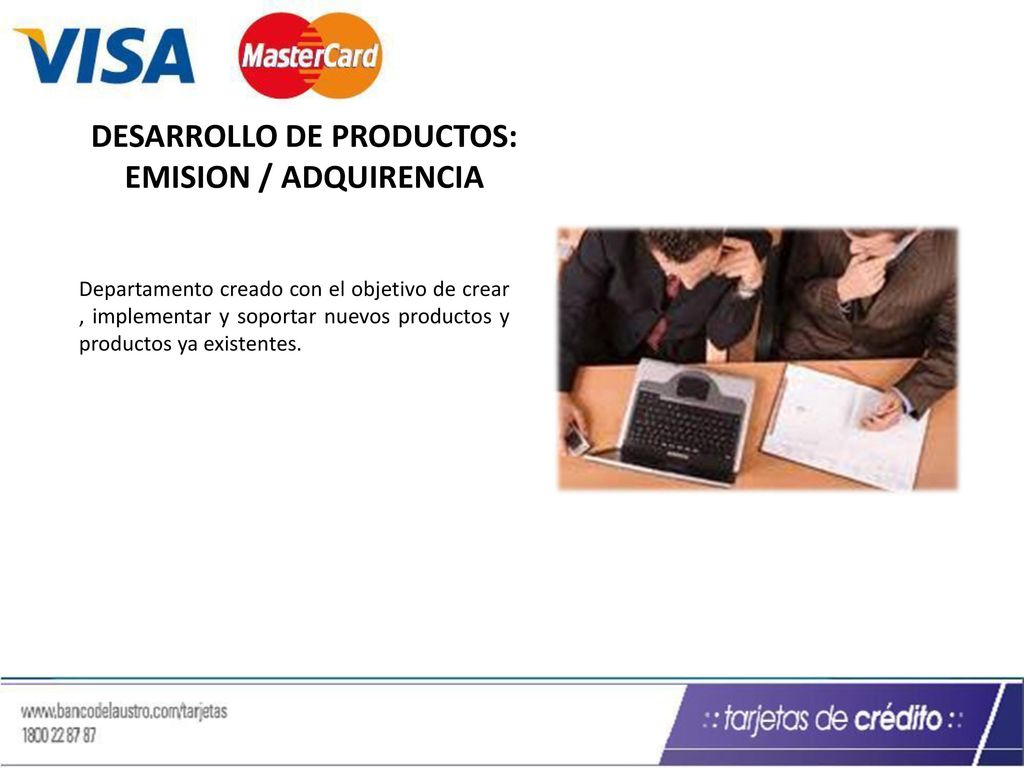 VISA

MasterCard

DESARROLLO DE PRODUCTOS: EMISION / ADQUIRENCIA

Departamento creado con el objetivo de crear , implementar y soportar nuevos productos y productos ya existentes.

www.bancodelaustro.com/tarjetas
1800 22 87 87

:: tarjetas de crédito ::